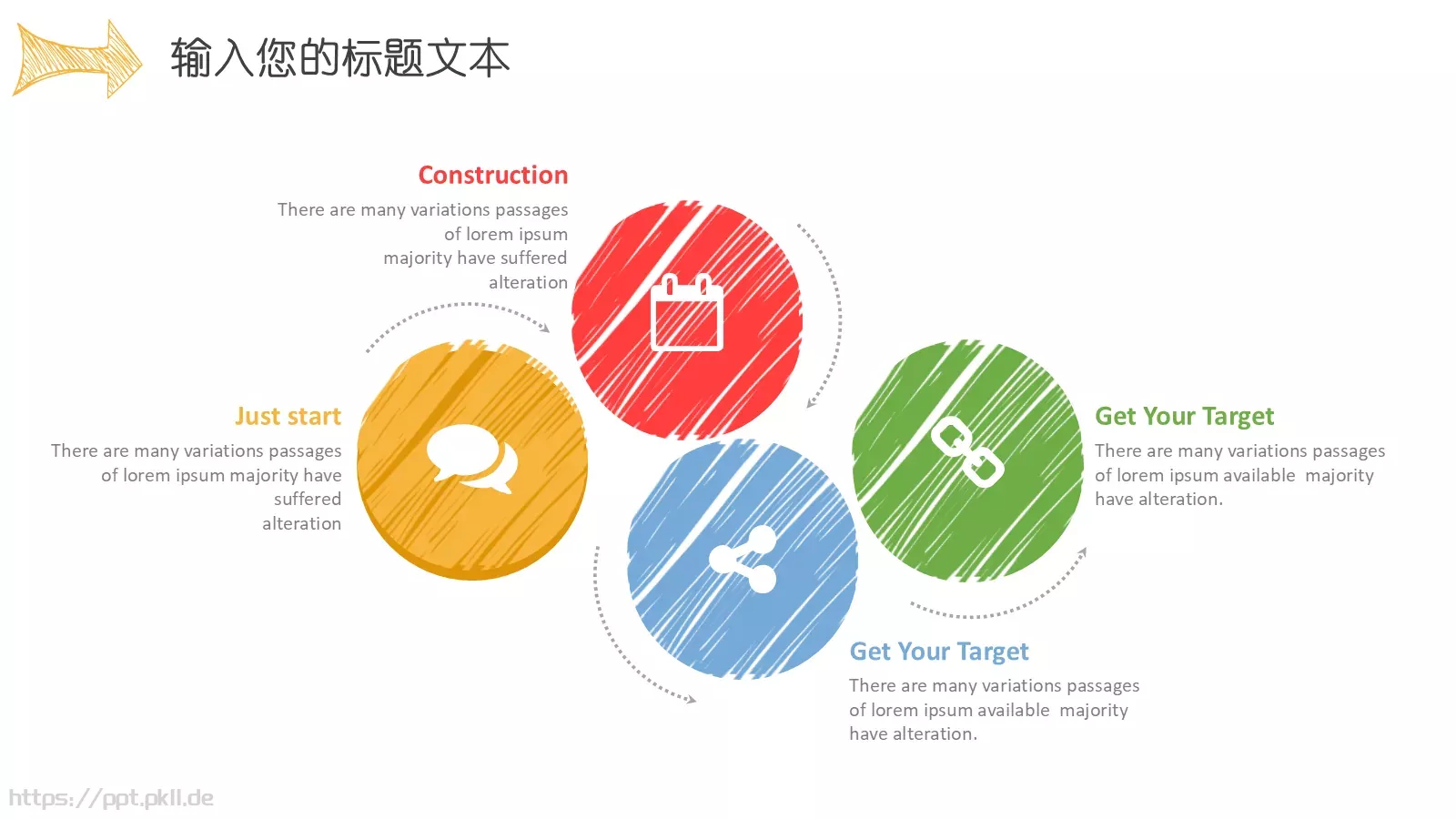 输入您的标题文本

Construction
There are many variations passages of lorem ipsum majority have suffered alteration

Just start
There are many variations passages of lorem ipsum majority have suffered alteration

Get Your Target
There are many variations passages of lorem ipsum available majority have alteration.

Get Your Target
There are many variations passages of lorem ipsum available majority have alteration.

https://ppt.pkll.de